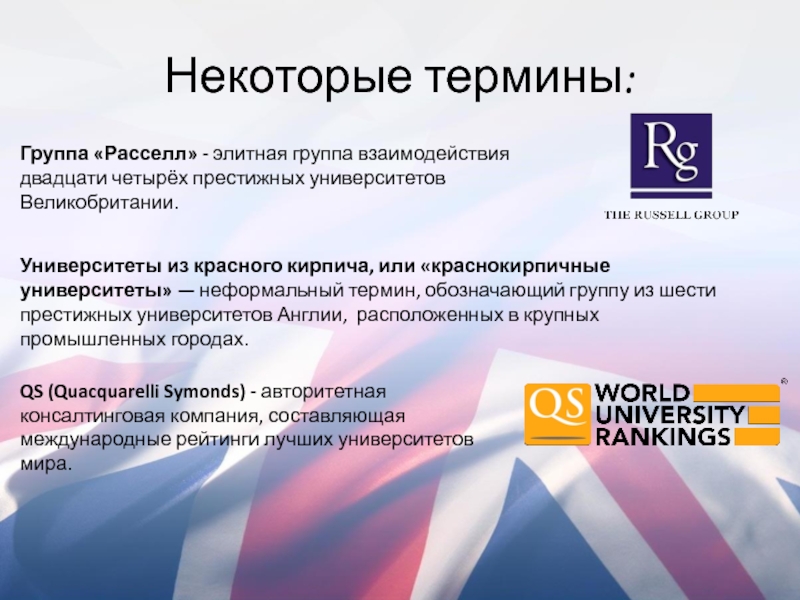 Некоторые термины:

Группа «Расселл» - элитная группа взаимодействия двадцати четырёх престижных университетов Великобритании.

Rg

THE RUSSELL GROUP

Университеты из красного кирпича, или «краснокирпичные университеты» — неформальный термин, обозначающий группу из шести престижных университетов Англии, расположенных в крупных промышленных городах.

QS (Quacquarelli Symonds) - авторитетная консалтинговая компания, составляющая международные рейтинги лучших университетов мира.

QS WORLD UNIVERSITY RANKINGS ®